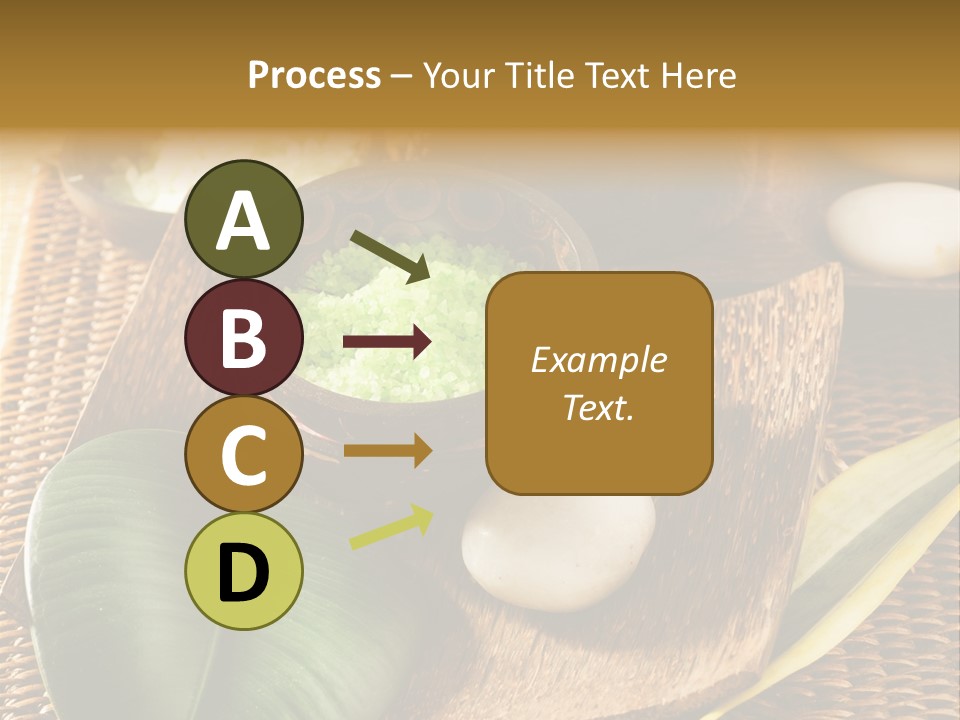 Process – Your Title Text Here

A

B

C

D

Example Text.